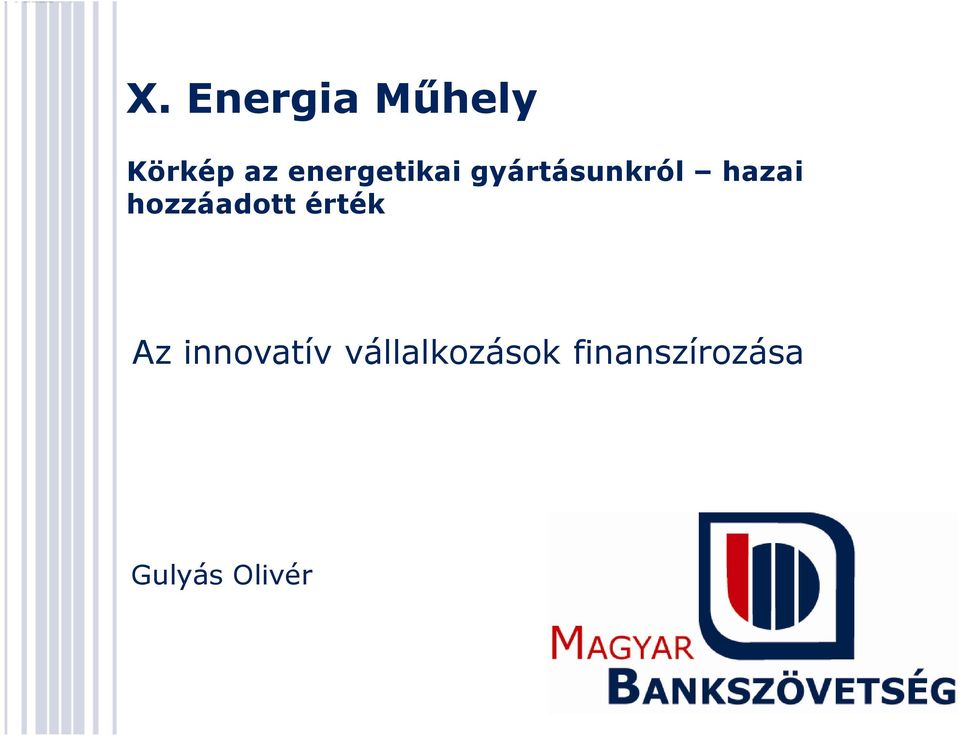 X. Energia Műhely

Körkép az energetikai gyártásunkról – hazai hozzáadott érték

Az innovatív vállalkozások finanszírozása

Gulyás Olivér

MAGYAR
BANKSZÖVETSÉG